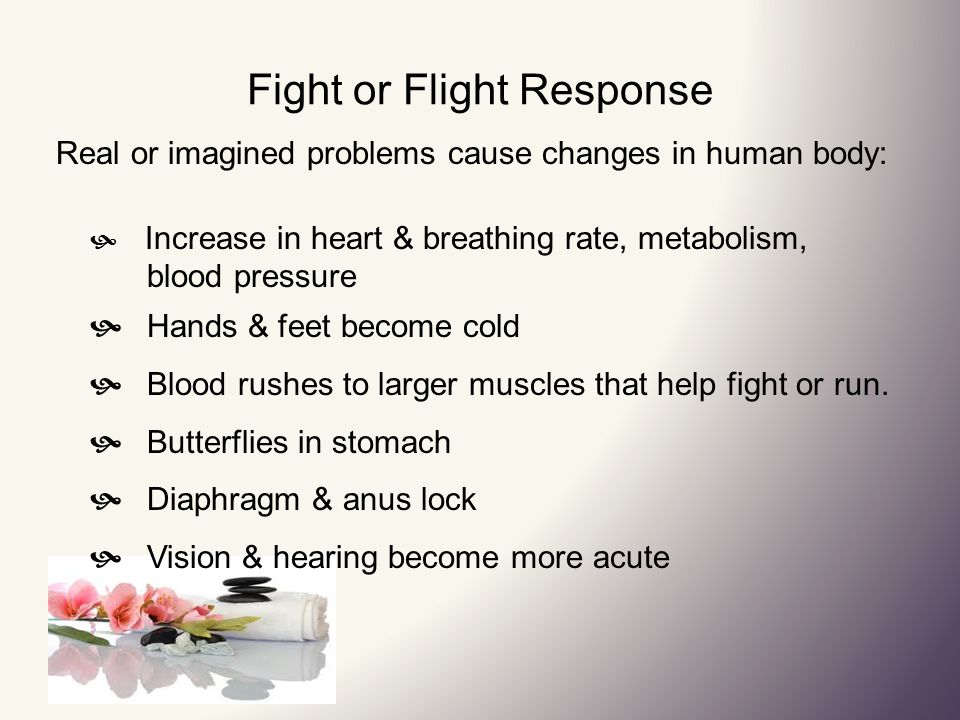 Fight or Flight Response

Real or imagined problems cause changes in human body:

- Increase in heart & breathing rate, metabolism, blood pressure
- Hands & feet become cold
- Blood rushes to larger muscles that help fight or run.
- Butterflies in stomach
- Diaphragm & anus lock
- Vision & hearing become more acute